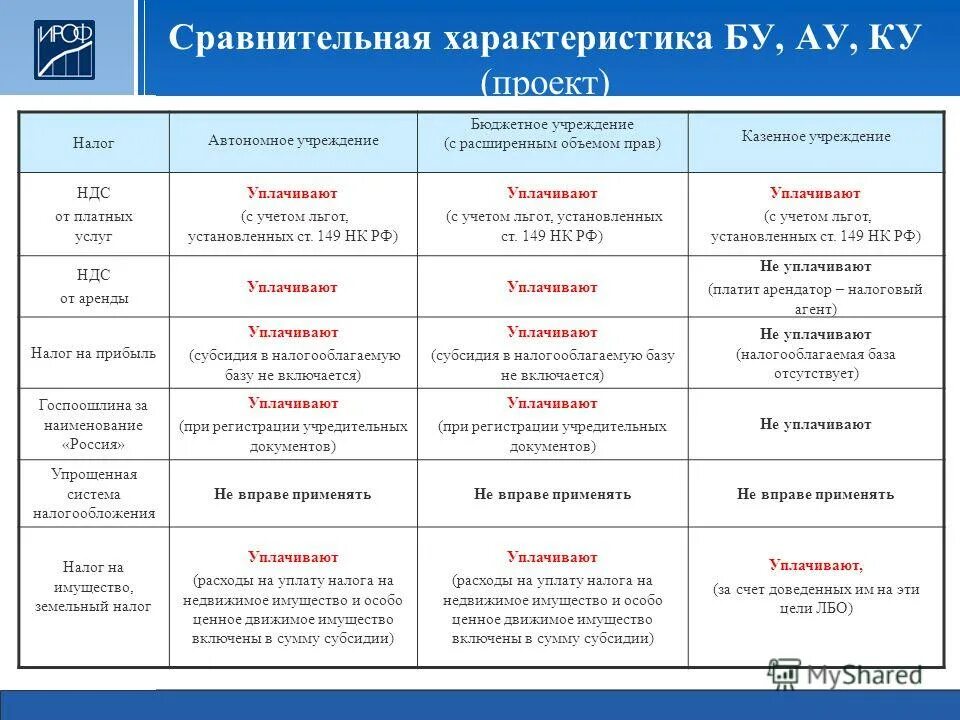 ИРОФ

Сравнительная характеристика БУ, АУ, КУ (проект)

| Налог | Автономное учреждение | Бюджетное учреждение (с расширенным объемом прав) | Казенное учреждение |
|---|---|---|---|
| НДС от платных услуг | Уплачивают (с учетом льгот, установленных ст. 149 НК РФ) | Уплачивают (с учетом льгот, установленных ст. 149 НК РФ) | Уплачивают (с учетом льгот, установленных ст. 149 НК РФ) |
| НДС от аренды | Уплачивают | Уплачивают | Не уплачивают (платит арендатор – налоговый агент) |
| Налог на прибыль | Уплачивают (субсидия в налогооблагаемую базу не включается) | Уплачивают (субсидия в налогооблагаемую базу не включается) | Не уплачивают (налогооблагаемая база отсутствует) |
| Госпошлина за наименование «Россия» | Уплачивают (при регистрации учредительных документов) | Уплачивают (при регистрации учредительных документов) | Не уплачивают |
| Упрощенная система налогообложения | Не вправе применять | Не вправе применять | Не вправе применять |
| Налог на имущество, земельный налог | Уплачивают (расходы на уплату налога на недвижимое имущество и особо ценное движимое имущество включены в сумму субсидии) | Уплачивают (расходы на уплату налога на недвижимое имущество и особо ценное движимое имущество включены в сумму субсидии) | Уплачивают, (за счет доведенных им на эти цели ЛБО) |

MyShared